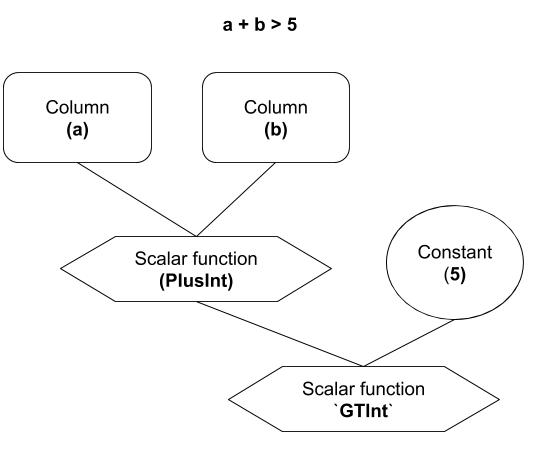 a + b > 5

Column
(a)

Column
(b)

Scalar function
(PlusInt)

Constant
(5)

Scalar function
`GTInt`